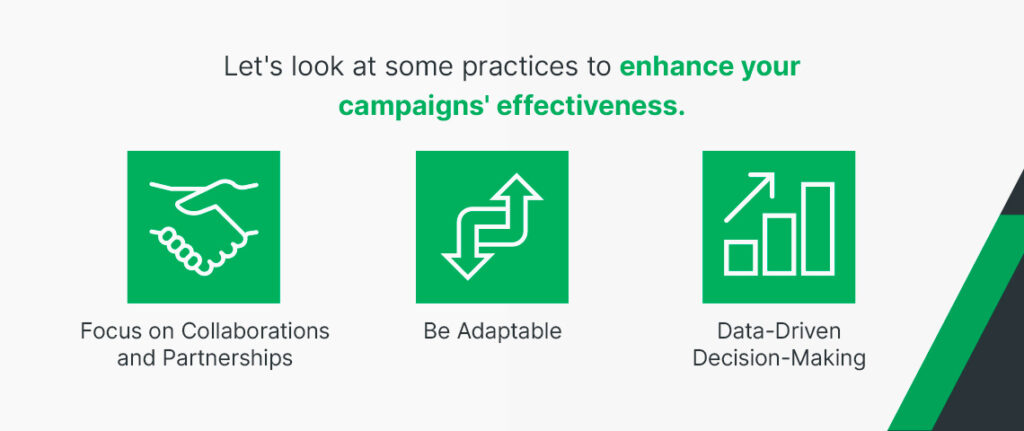 Let's look at some practices to enhance your campaigns' effectiveness.

Focus on Collaborations and Partnerships

Be Adaptable

Data-Driven Decision-Making